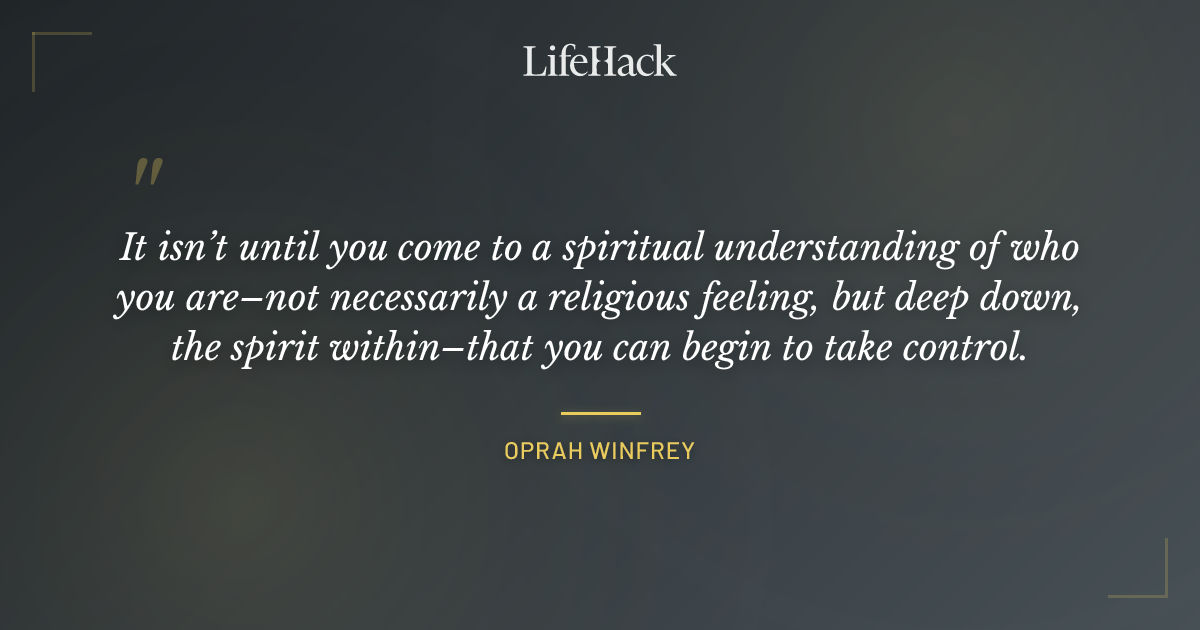 LifeHack

"

It isn't until you come to a spiritual understanding of who you are–not necessarily a religious feeling, but deep down, the spirit within–that you can begin to take control.

OPRAH WINFREY